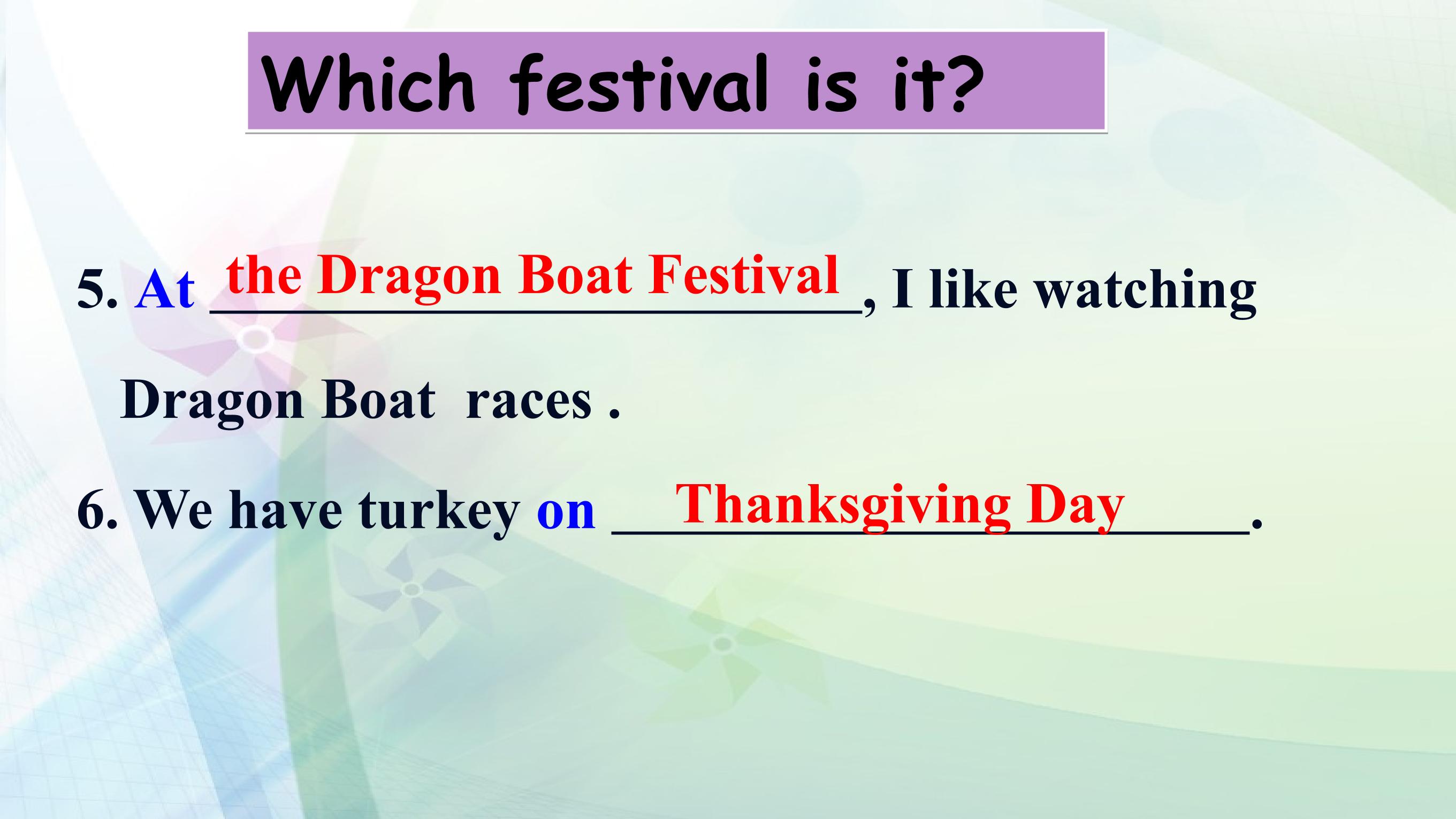 Which festival is it?

5. At the Dragon Boat Festival, I like watching Dragon Boat races .

6. We have turkey on Thanksgiving Day.